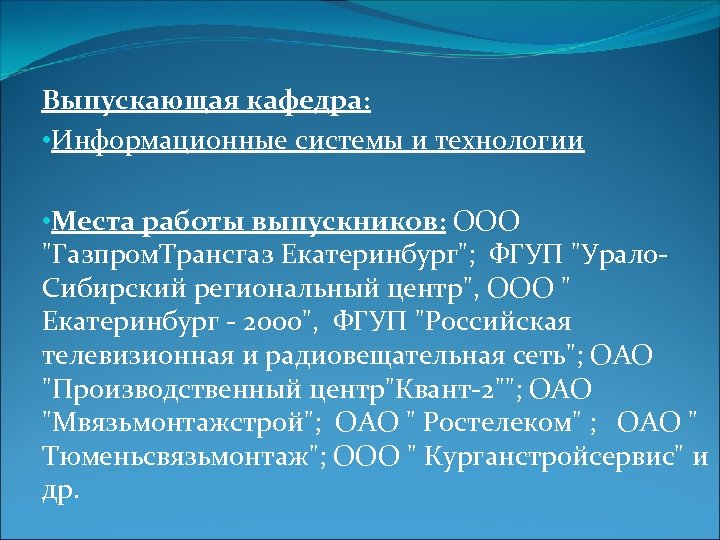 Выпускающая кафедра:

•Информационные системы и технологии

•Места работы выпускников: ООО "ГазпромТрансгаз Екатеринбург"; ФГУП "Урало-Сибирский региональный центр", ООО " Екатеринбург - 2000", ФГУП "Российская телевизионная и радиовещательная сеть"; ОАО "Производственный центр"Квант-2""; ОАО "Мвязьмонтажстрой"; ОАО " Ростелеком" ; ОАО " Тюменьсвязьмонтаж"; ООО " Курганстройсервис" и др.